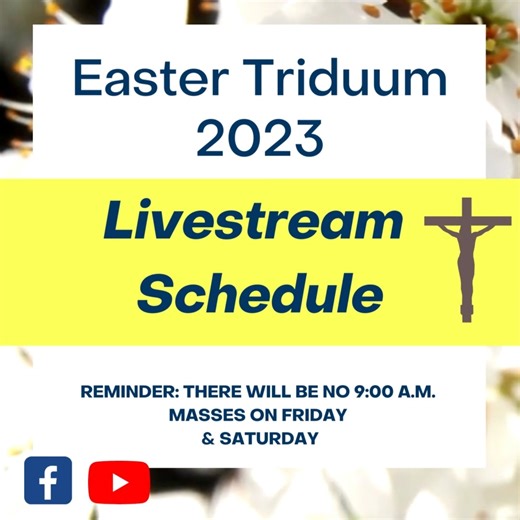 Easter Triduum 2023

Livestream Schedule

REMINDER: THERE WILL BE NO 9:00 A.M. MASSES ON FRIDAY & SATURDAY

f